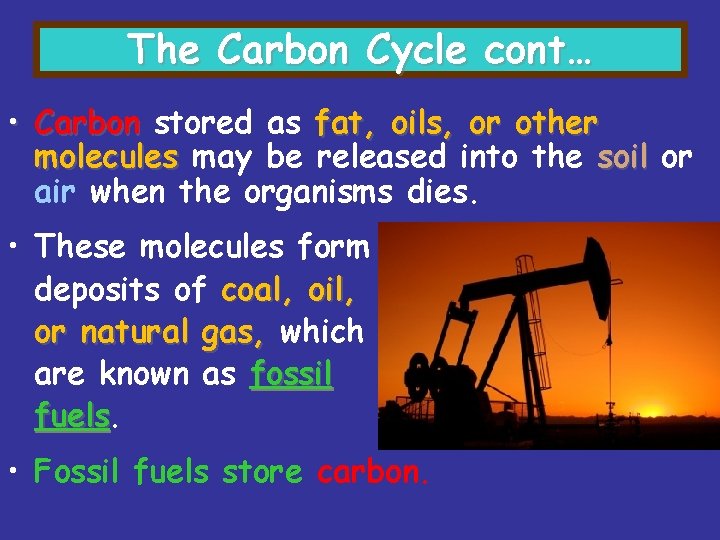 The Carbon Cycle cont…

• Carbon stored as fat, oils, or other molecules may be released into the soil or air when the organisms dies.

• These molecules form deposits of coal, oil, or natural gas, which are known as fossil fuels.

• Fossil fuels store carbon.